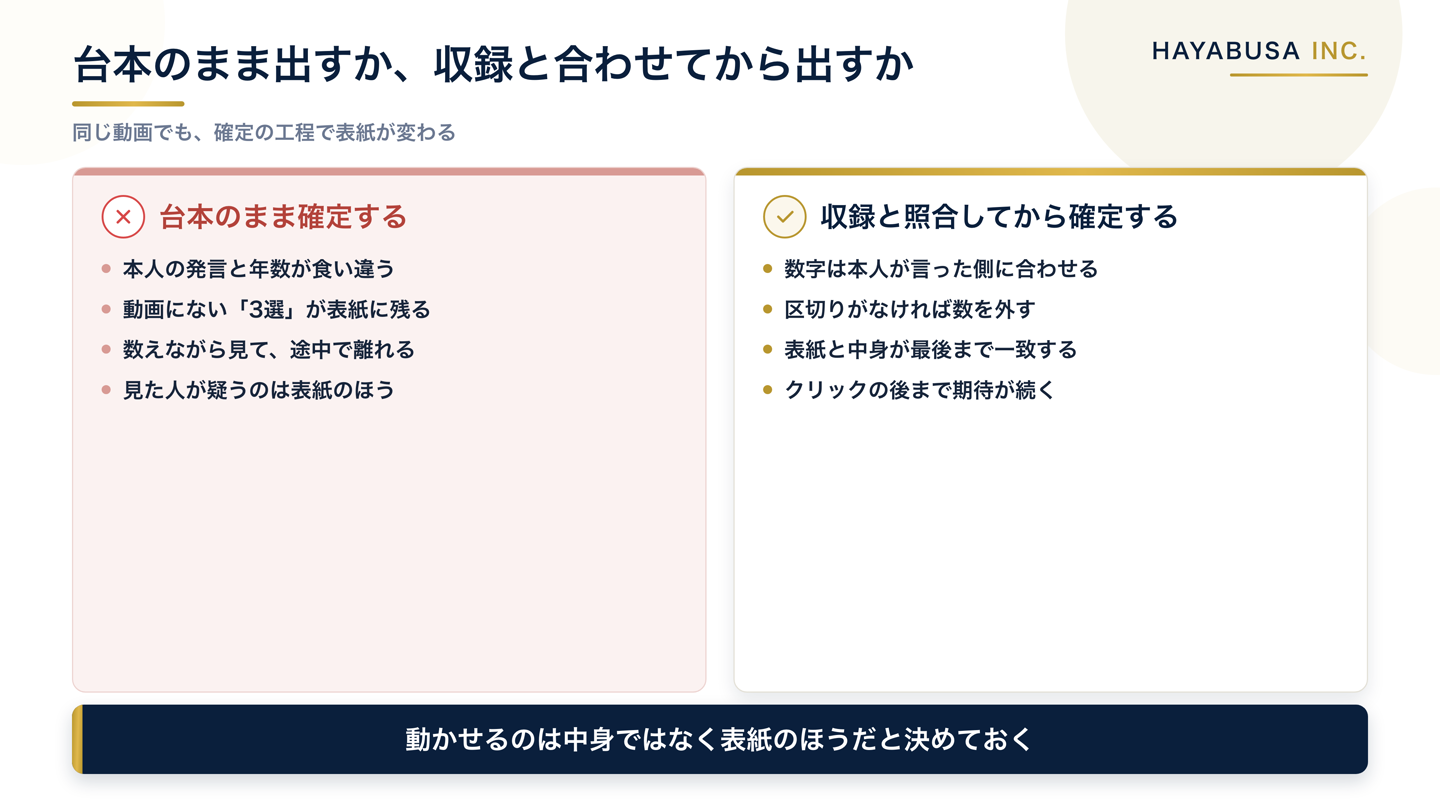 台本のまま出すか、収録と合わせてから出すか

HAYABUSA INC.

同じ動画でも、確定の工程で表紙が変わる

台本のまま確定する

- 本人の発言と年数が食い違う
- 動画にない「3選」が表紙に残る
- 数えながら見て、途中で離れる
- 見た人が疑うのは表紙のほう

収録と照合してから確定する

- 数字は本人が言った側に合わせる
- 区切りがなければ数を外す
- 表紙と中身が最後まで一致する
- クリックの後まで期待が続く

動かせるのは中身ではなく表紙のほうだと決めておく